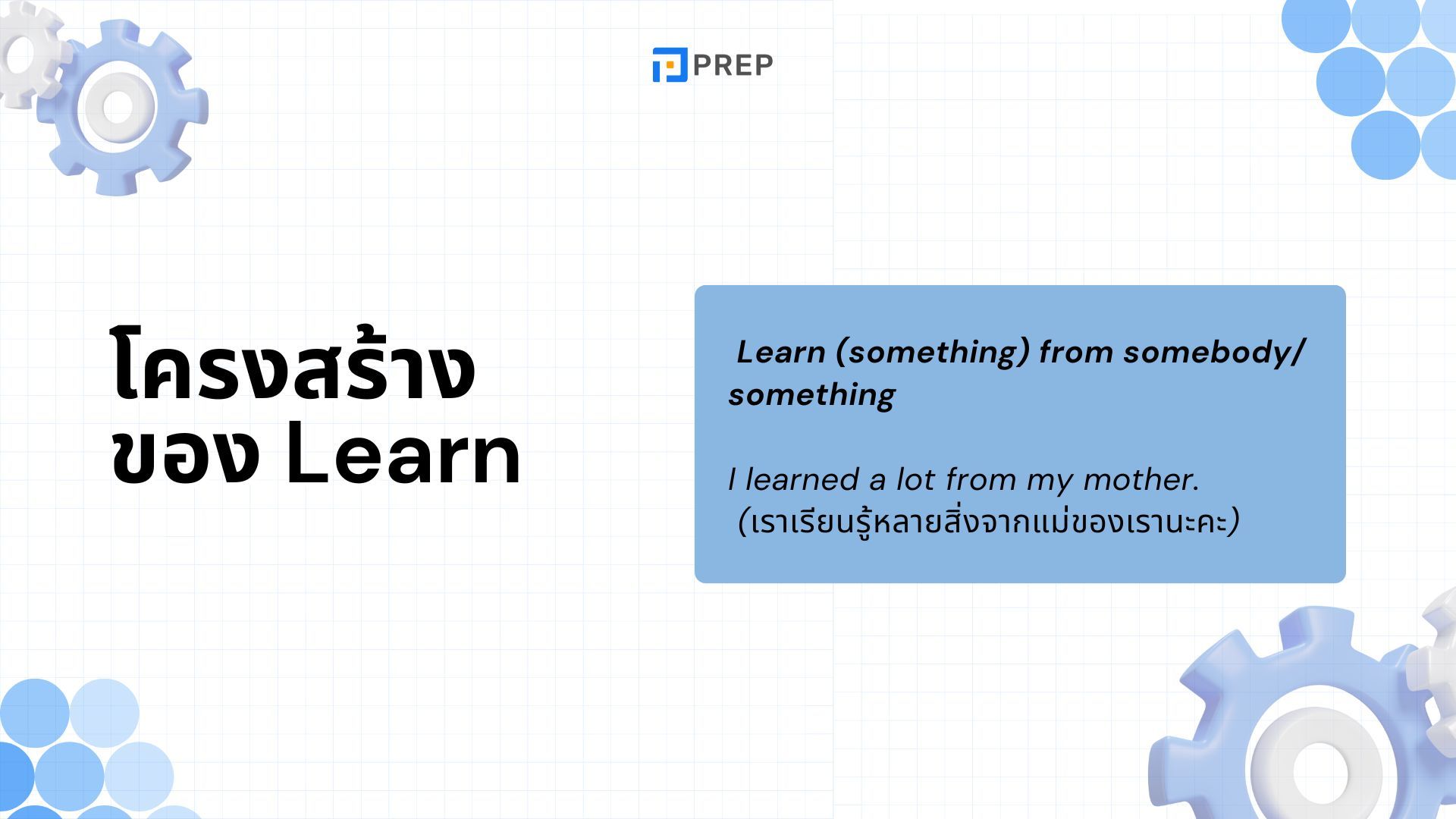 PREP

โครงสร้าง ของ Learn

Learn (something) from somebody/ something

I learned a lot from my mother.
(เราเรียนรู้หลายสิ่งจากแม่ของเรานะคะ)